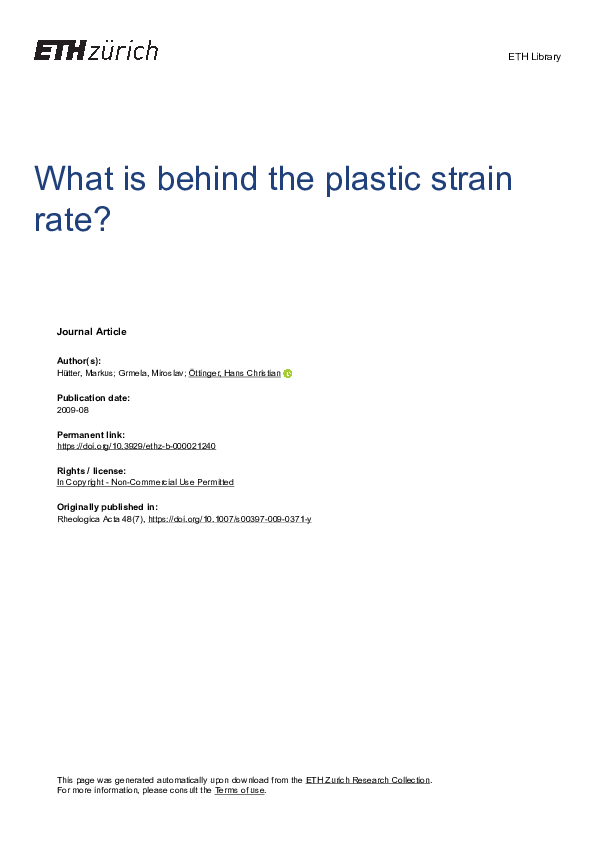 ETH zürich

ETH Library

What is behind the plastic strain rate?

Journal Article

Author(s):
Hütter, Markus; Grmela, Miroslav; Öttinger, Hans Christian

Publication date:
2009-08

Permanent link:
https://doi.org/10.3929/ethz-b-000021240

Rights / license:
In Copyright - Non-Commercial Use Permitted

Originally published in:
Rheologica Acta 48(7), https://doi.org/10.1007/s00397-009-0371-y

This page was generated automatically upon download from the ETH Zurich Research Collection.
For more information, please consult the Terms of use.